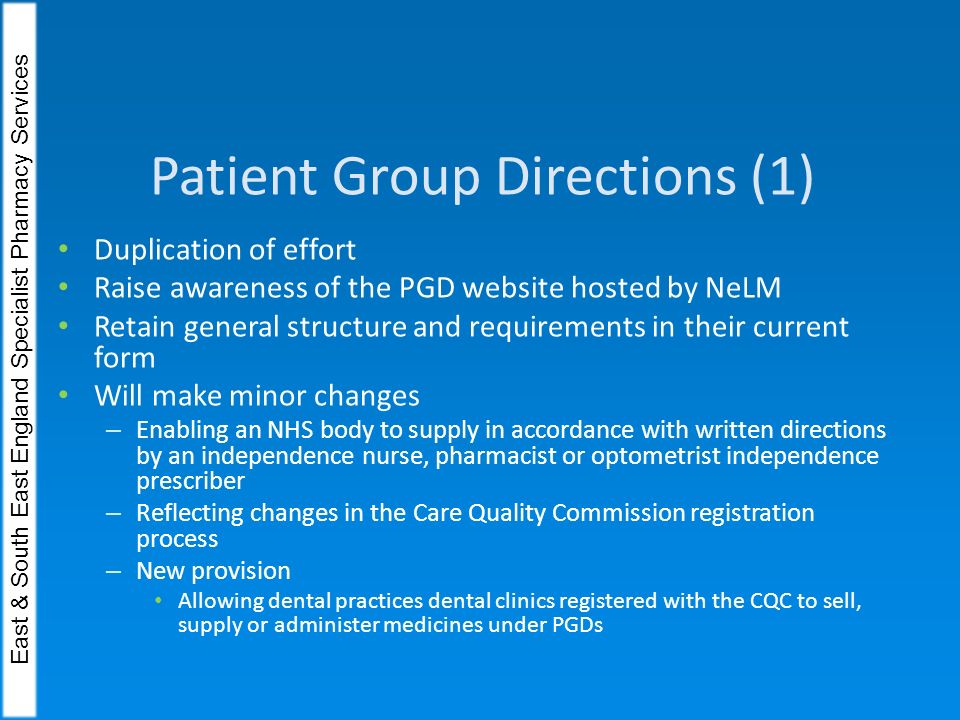 East & South East England Specialist Pharmacy Services

Patient Group Directions (1)

• Duplication of effort
• Raise awareness of the PGD website hosted by NeLM
• Retain general structure and requirements in their current form
• Will make minor changes
– Enabling an NHS body to supply in accordance with written directions by an independence nurse, pharmacist or optometrist independence prescriber
– Reflecting changes in the Care Quality Commission registration process
– New provision
• Allowing dental practices dental clinics registered with the CQC to sell, supply or administer medicines under PGDs